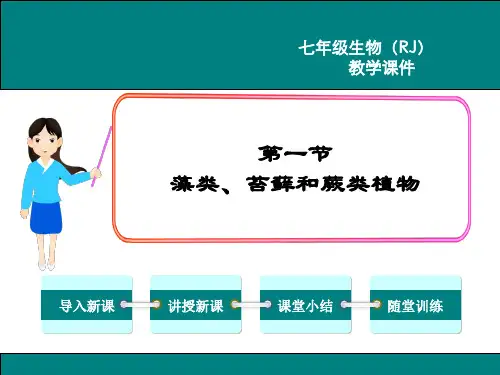 七年级生物（RJ）
教学课件

第一节
藻类、苔藓和蕨类植物

导入新课
讲授新课
课堂小结
随堂训练